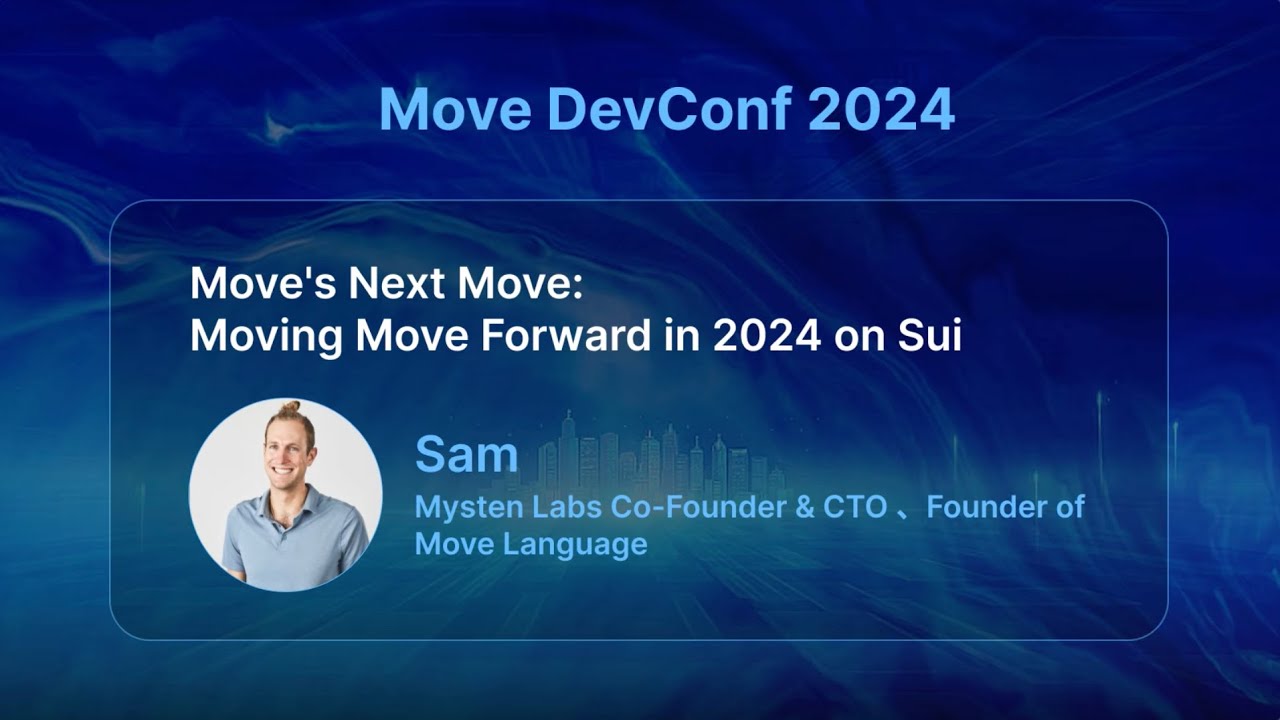 Move DevConf 2024

Move's Next Move:
Moving Move Forward in 2024 on Sui

Sam
Mysten Labs Co-Founder & CTO 、Founder of Move Language